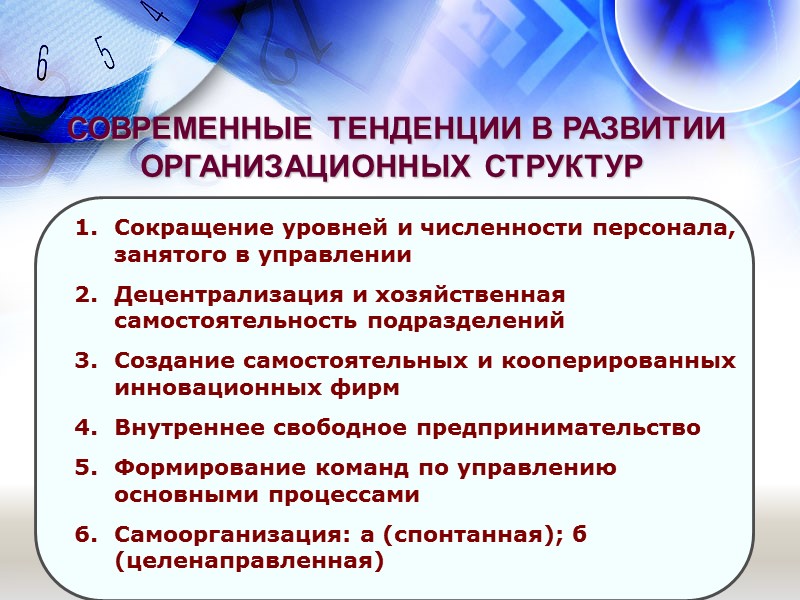 6 5 4

СОВРЕМЕННЫЕ ТЕНДЕНЦИИ В РАЗВИТИИ ОРГАНИЗАЦИОННЫХ СТРУКТУР

1. Сокращение уровней и численности персонала, занятого в управлении
2. Децентрализация и хозяйственная самостоятельность подразделений
3. Создание самостоятельных и кооперированных инновационных фирм
4. Внутреннее свободное предпринимательство
5. Формирование команд по управлению основными процессами
6. Самоорганизация: а (спонтанная); б (целенаправленная)